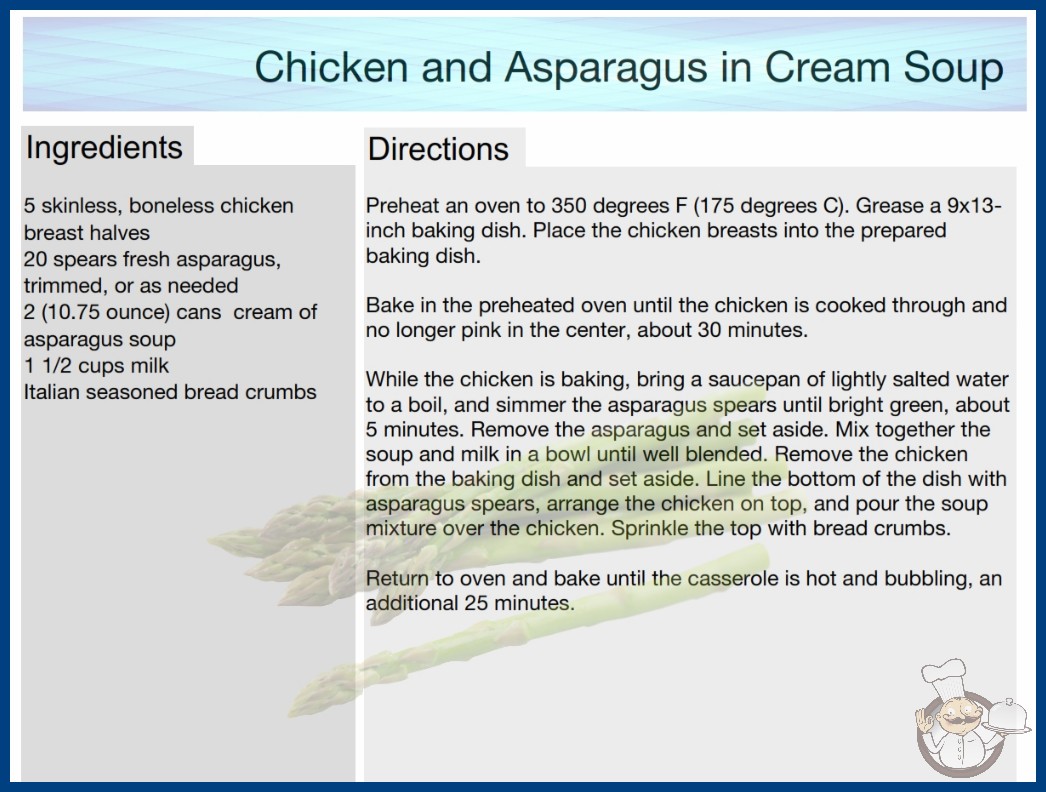 Chicken and Asparagus in Cream Soup

Ingredients

5 skinless, boneless chicken breast halves
20 spears fresh asparagus, trimmed, or as needed
2 (10.75 ounce) cans cream of asparagus soup
1 1/2 cups milk
Italian seasoned bread crumbs

Directions

Preheat an oven to 350 degrees F (175 degrees C). Grease a 9x13-inch baking dish. Place the chicken breasts into the prepared baking dish.

Bake in the preheated oven until the chicken is cooked through and no longer pink in the center, about 30 minutes.

While the chicken is baking, bring a saucepan of lightly salted water to a boil, and simmer the asparagus spears until bright green, about 5 minutes. Remove the asparagus and set aside. Mix together the soup and milk in a bowl until well blended. Remove the chicken from the baking dish and set aside. Line the bottom of the dish with asparagus spears, arrange the chicken on top, and pour the soup mixture over the chicken. Sprinkle the top with bread crumbs.

Return to oven and bake until the casserole is hot and bubbling, an additional 25 minutes.